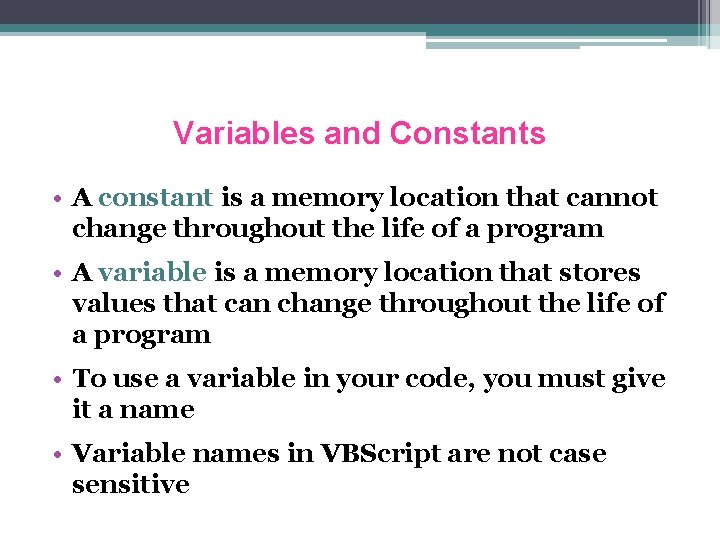 Variables and Constants

• A constant is a memory location that cannot change throughout the life of a program

• A variable is a memory location that stores values that can change throughout the life of a program

• To use a variable in your code, you must give it a name

• Variable names in VBScript are not case sensitive